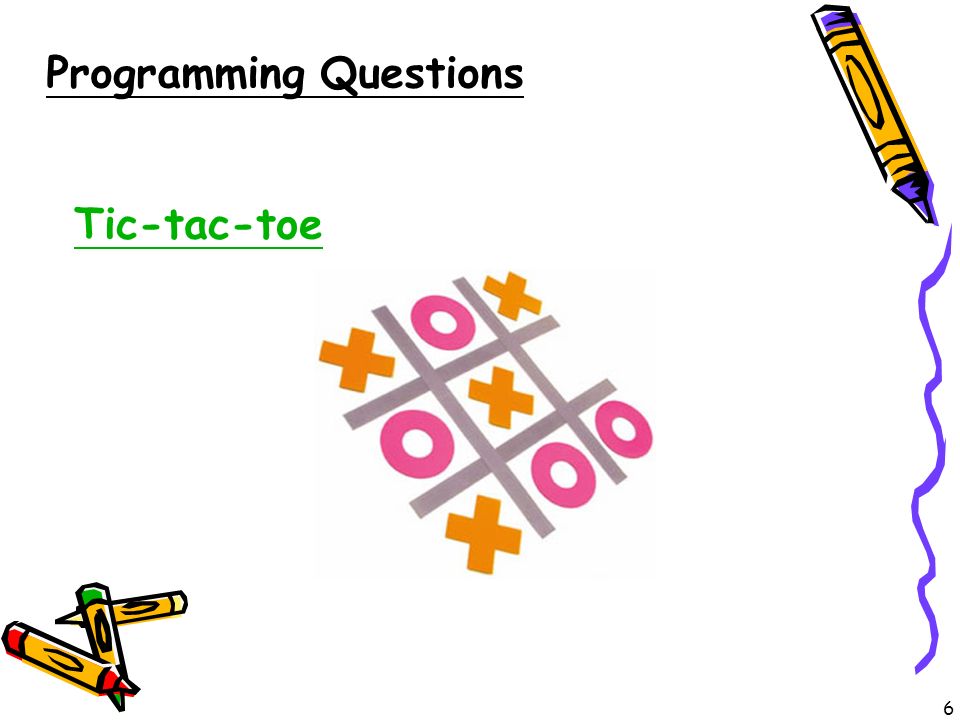 Programming Questions

Tic-tac-toe

6